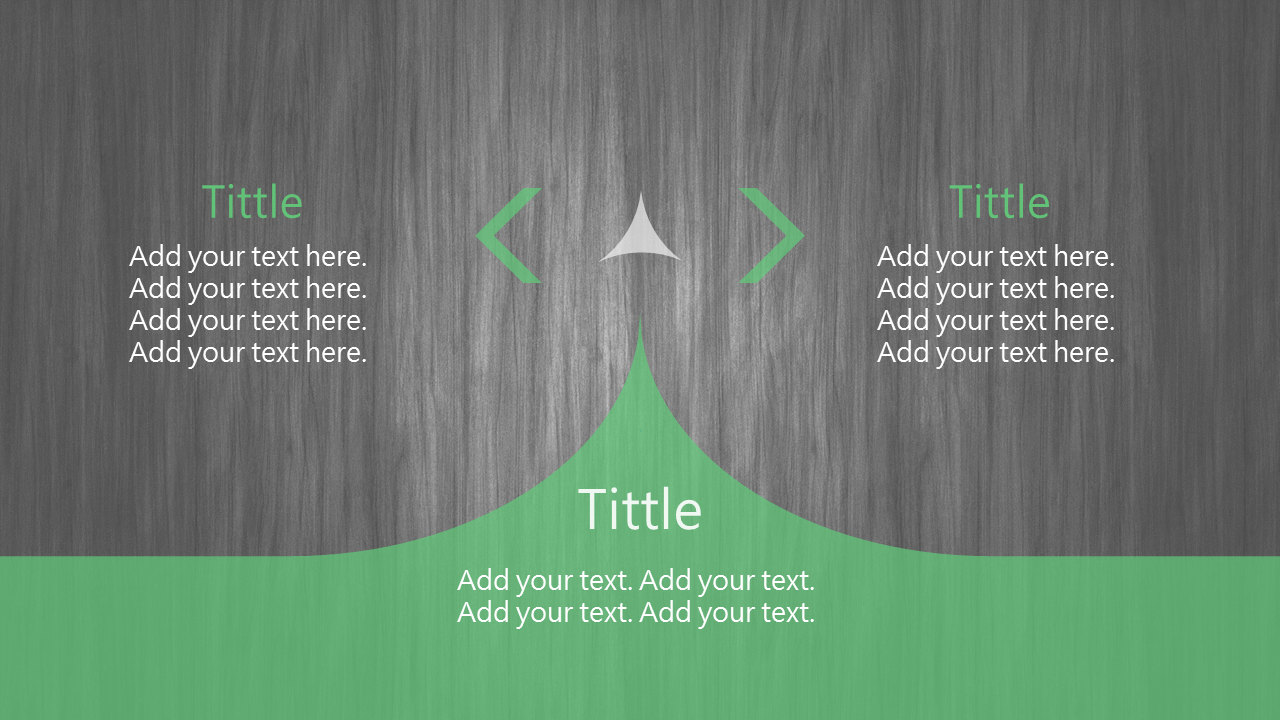 Tittle
Add your text here.
Add your text here.
Add your text here.
Add your text here.

Tittle
Add your text here.
Add your text here.
Add your text here.
Add your text here.

Tittle
Add your text. Add your text.
Add your text. Add your text.